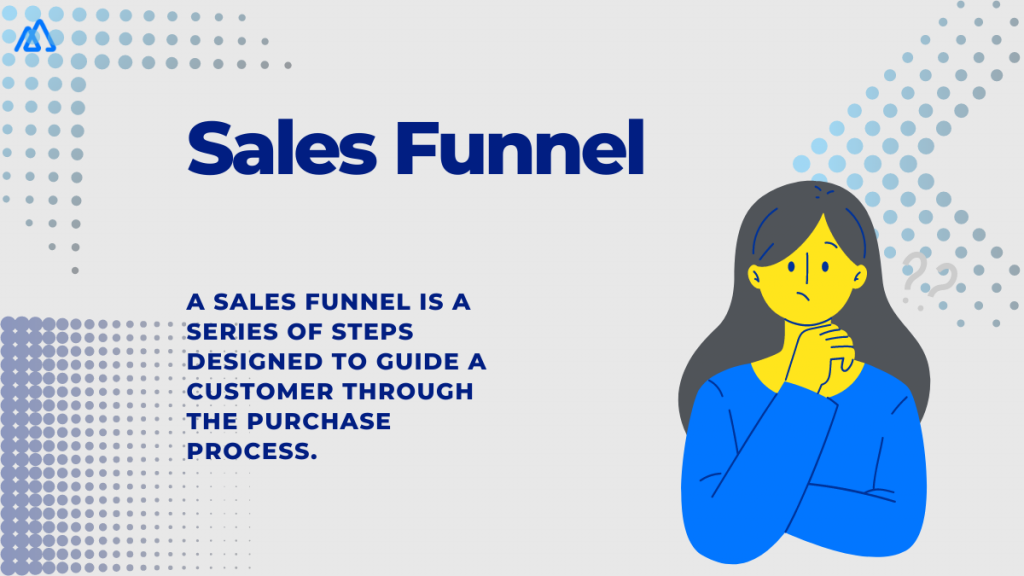 Sales Funnel

A SALES FUNNEL IS A SERIES OF STEPS DESIGNED TO GUIDE A CUSTOMER THROUGH THE PURCHASE PROCESS.

??